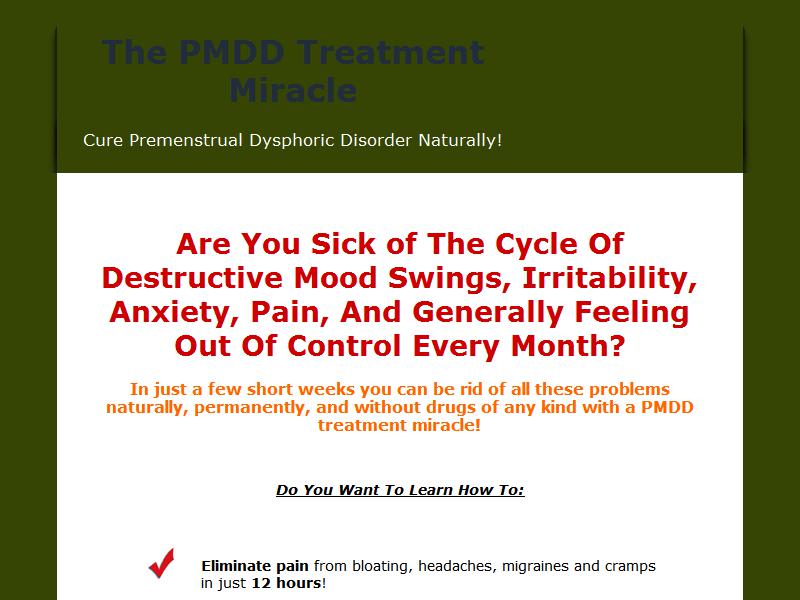 The PMDD Treatment Miracle

Cure Premenstrual Dysphoric Disorder Naturally!

Are You Sick of The Cycle Of Destructive Mood Swings, Irritability, Anxiety, Pain, And Generally Feeling Out Of Control Every Month?

In just a few short weeks you can be rid of all these problems naturally, permanently, and without drugs of any kind with a PMDD treatment miracle!

Do You Want To Learn How To:

Eliminate pain from bloating, headaches, migraines and cramps in just 12 hours!